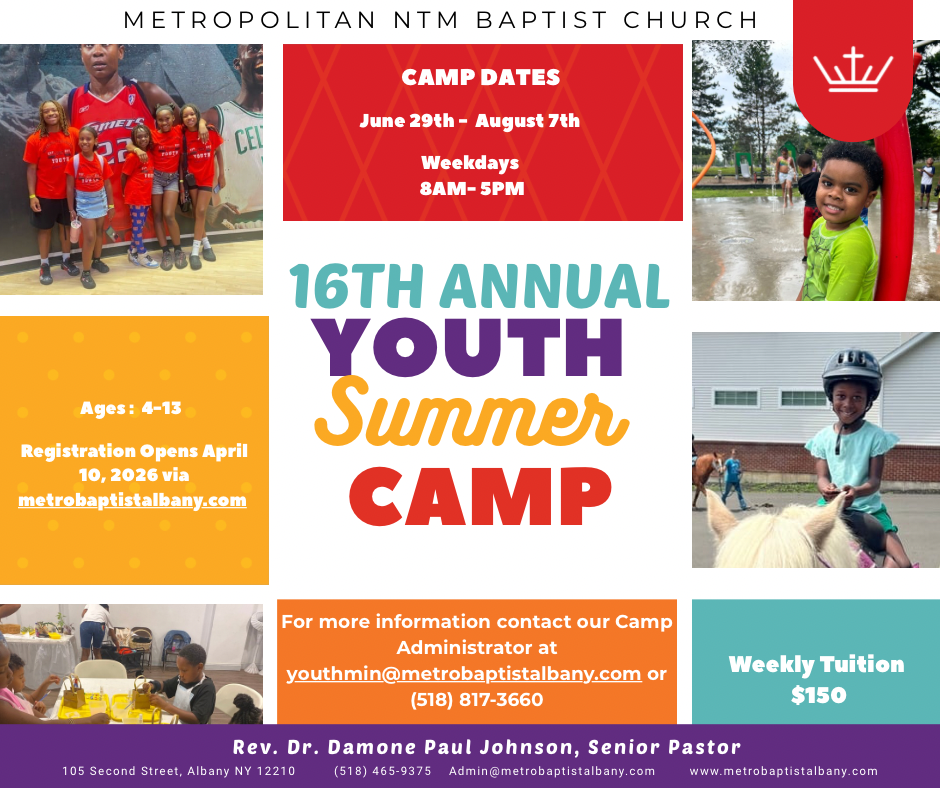 METROPOLITAN NTM BAPTIST CHURCH

CAMP DATES

June 29th - August 7th

Weekdays
8AM- 5PM

16TH ANNUAL
YOUTH
Summer
CAMP

Ages : 4-13

Registration Opens April 10, 2026 via metrobaptistalbany.com

For more information contact our Camp Administrator at youthmin@metrobaptistalbany.com or (518) 817-3660

Weekly Tuition
$150

Rev. Dr. Damone Paul Johnson, Senior Pastor

105 Second Street, Albany NY 12210 (518) 465-9375 Admin@metrobaptistalbany.com www.metrobaptistalbany.com